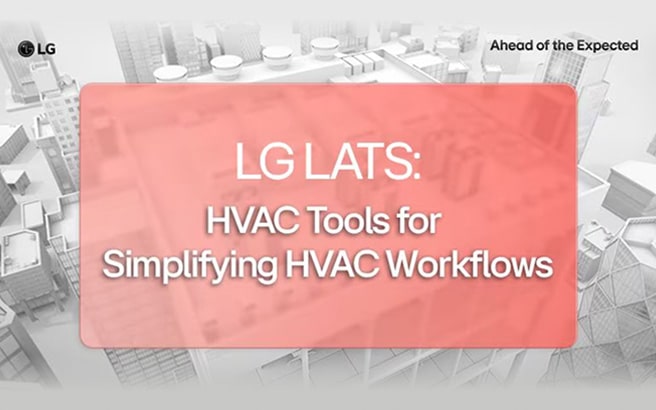 LG

Ahead of the Expected

LG LATS:

HVAC Tools for Simplifying HVAC Workflows